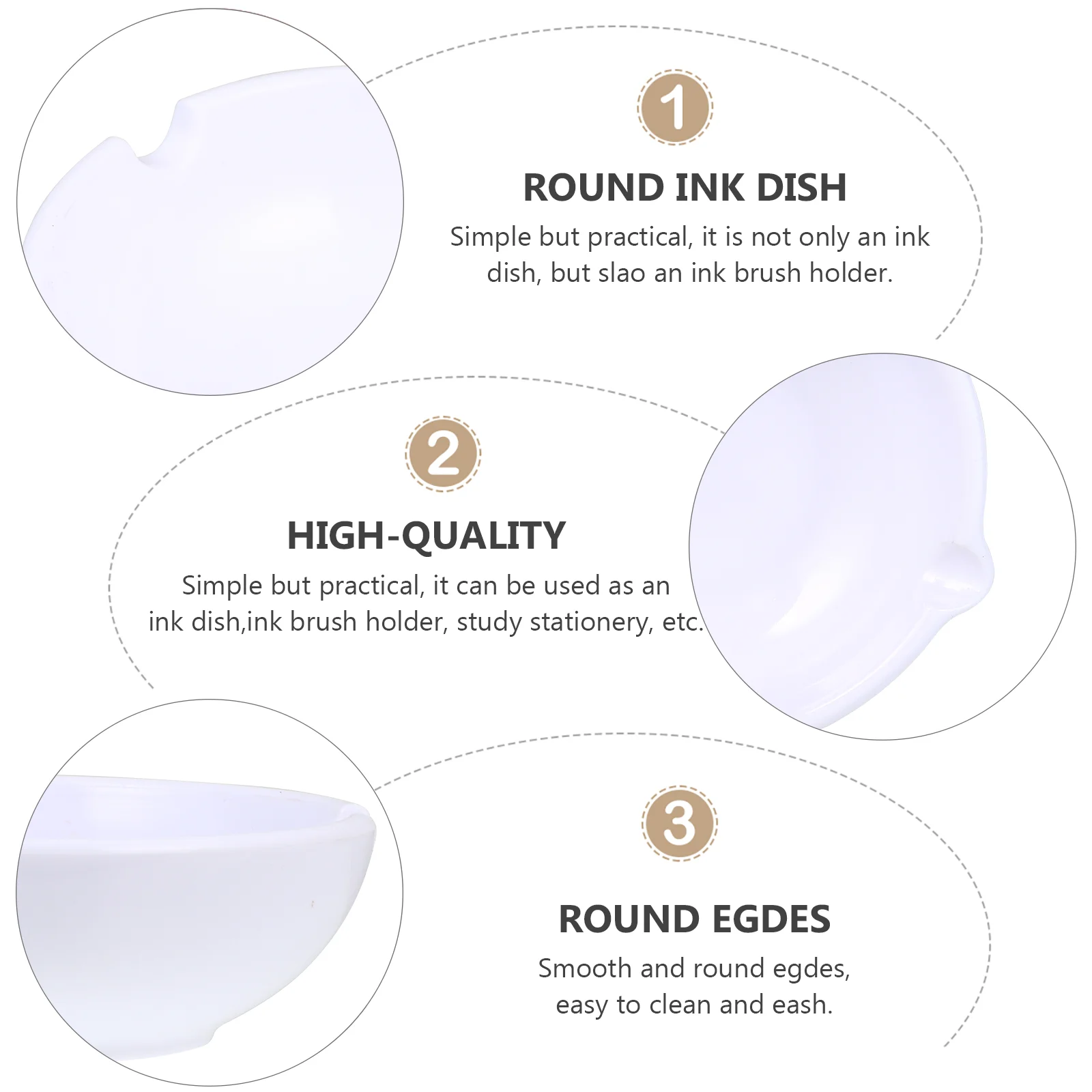 1

ROUND INK DISH

Simple but practical, it is not only an ink dish, but slao an ink brush holder.

2

HIGH-QUALITY

Simple but practical, it can be used as an ink dish,ink brush holder, study stationery, etc.

3

ROUND EGDES

Smooth and round egdes, easy to clean and eash.